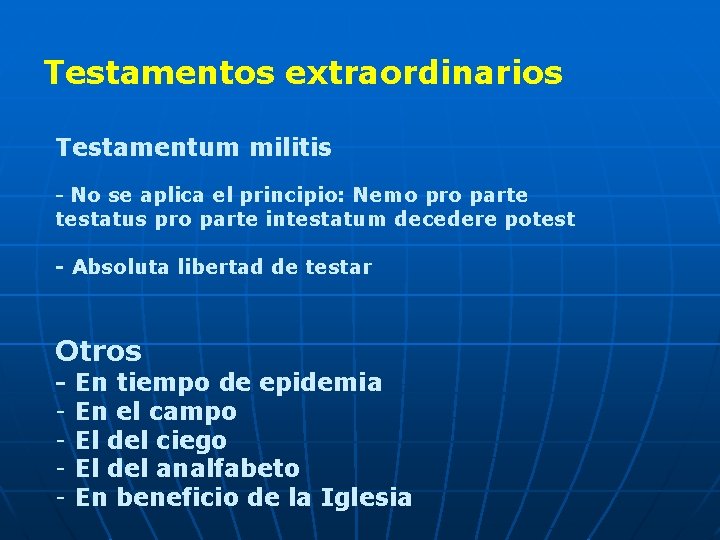 Testamentos extraordinarios

Testamentum militis

- No se aplica el principio: Nemo pro parte testatus pro parte intestatum decedere potest

- Absoluta libertad de testar

Otros
- En tiempo de epidemia
- En el campo
- El del ciego
- El del analfabeto
- En beneficio de la Iglesia